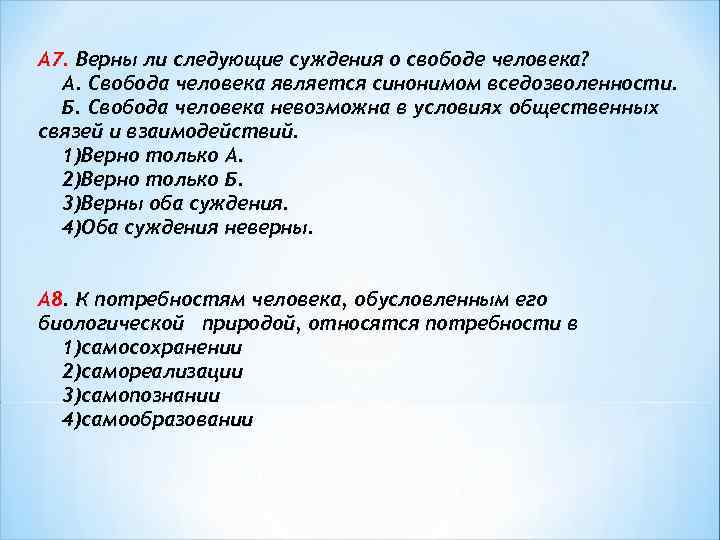 А7. Верны ли следующие суждения о свободе человека?
А. Свобода человека является синонимом вседозволенности.
Б. Свобода человека невозможна в условиях общественных связей и взаимодействий.
1)Верно только А.
2)Верно только Б.
3)Верны оба суждения.
4)Оба суждения неверны.

А8. К потребностям человека, обусловленным его биологической природой, относятся потребности в
1)самосохранении
2)самореализации
3)самопознании
4)самообразовании